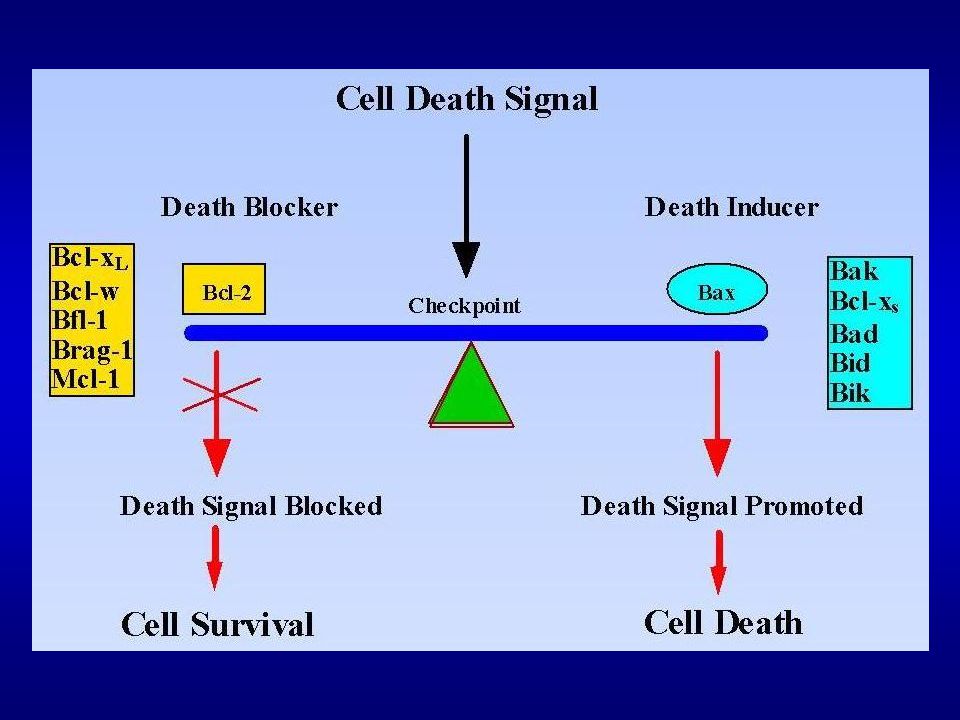 Cell Death Signal

Death Blocker

Death Inducer

Bcl-$x_L$
Bcl-w
Bfl-1
Brag-1
Mcl-1

Bcl-2

Checkpoint

Bax

Bak
Bcl-$x_s$
Bad
Bid
Bik

Death Signal Blocked

Death Signal Promoted

Cell Survival

Cell Death